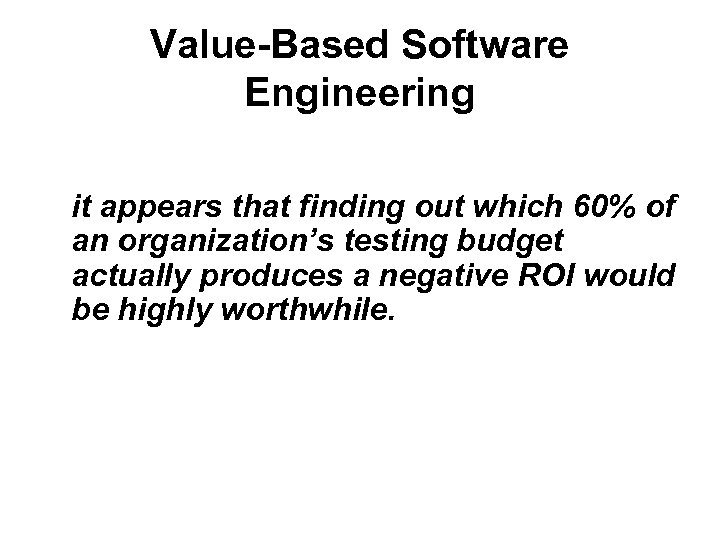 Value-Based Software Engineering

it appears that finding out which 60% of an organization’s testing budget actually produces a negative ROI would be highly worthwhile.